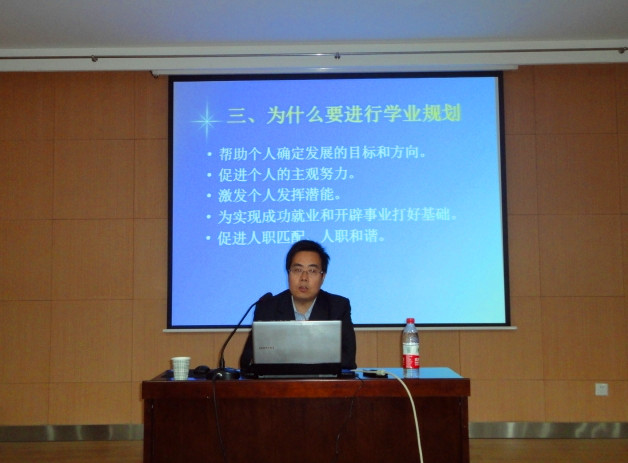 三、为什么要进行学业规划

• 帮助个人确定发展的目标和方向。
• 促进个人的主观努力。
• 激发个人发挥潜能。
• 为实现成功就业和开辟事业打好基础。
• 促进人职匹配、人职和谐。